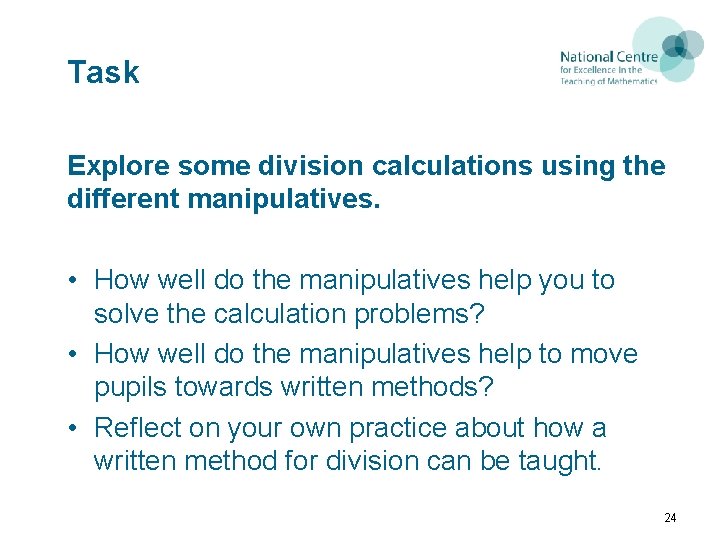 Task

National Centre
for Excellence in the
Teaching of Mathematics

Explore some division calculations using the different manipulatives.

• How well do the manipulatives help you to solve the calculation problems?
• How well do the manipulatives help to move pupils towards written methods?
• Reflect on your own practice about how a written method for division can be taught.

24